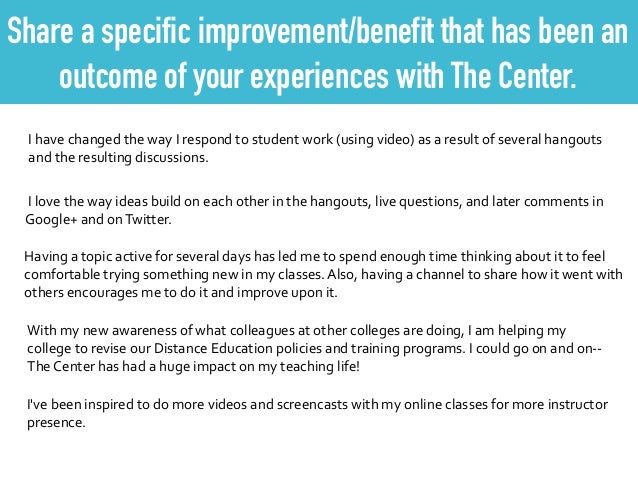 Share a specific improvement/benefit that has been an outcome of your experiences with The Center.

I have changed the way I respond to student work (using video) as a result of several hangouts and the resulting discussions.

I love the way ideas build on each other in the hangouts, live questions, and later comments in Google+ and on Twitter.

Having a topic active for several days has led me to spend enough time thinking about it to feel comfortable trying something new in my classes. Also, having a channel to share how it went with others encourages me to do it and improve upon it.

With my new awareness of what colleagues at other colleges are doing, I am helping my college to revise our Distance Education policies and training programs. I could go on and on-- The Center has had a huge impact on my teaching life!

I've been inspired to do more videos and screencasts with my online classes for more instructor presence.